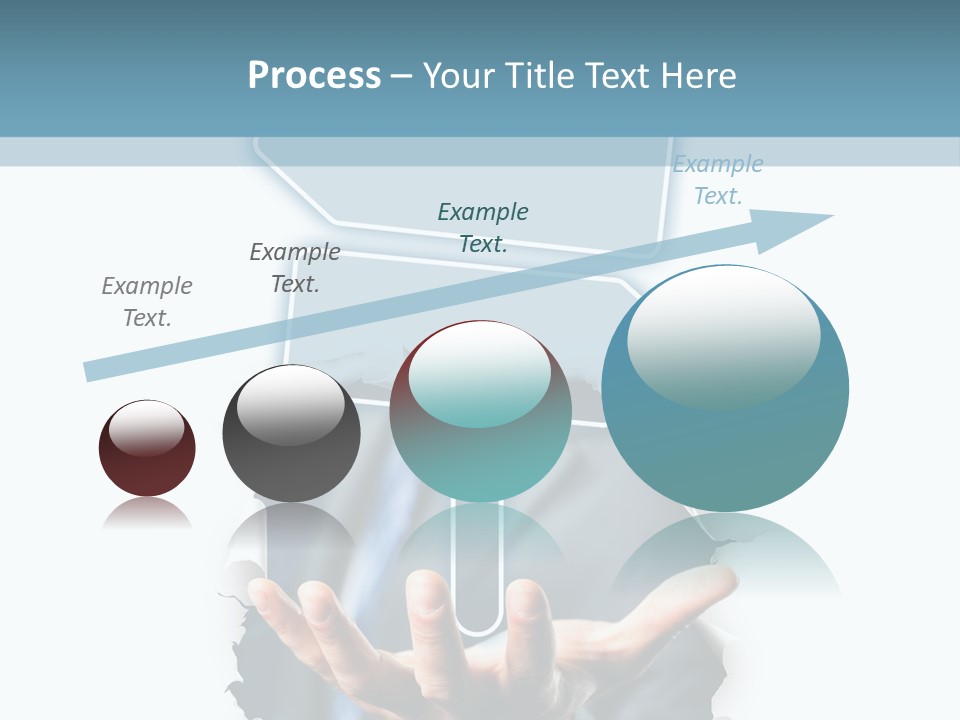 Process – Your Title Text Here

Example Text.

Example Text.

Example Text.

Example Text.